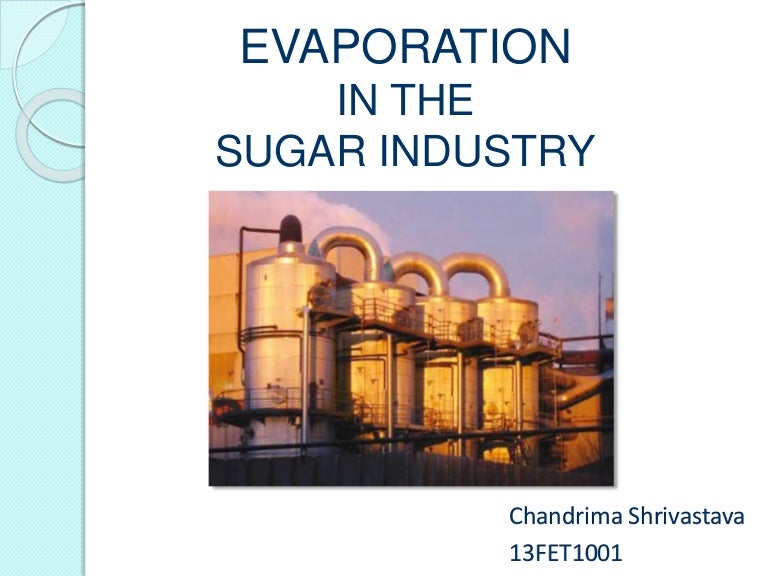 EVAPORATION
IN THE
SUGAR INDUSTRY

Chandrima Shrivastava
13FET1001